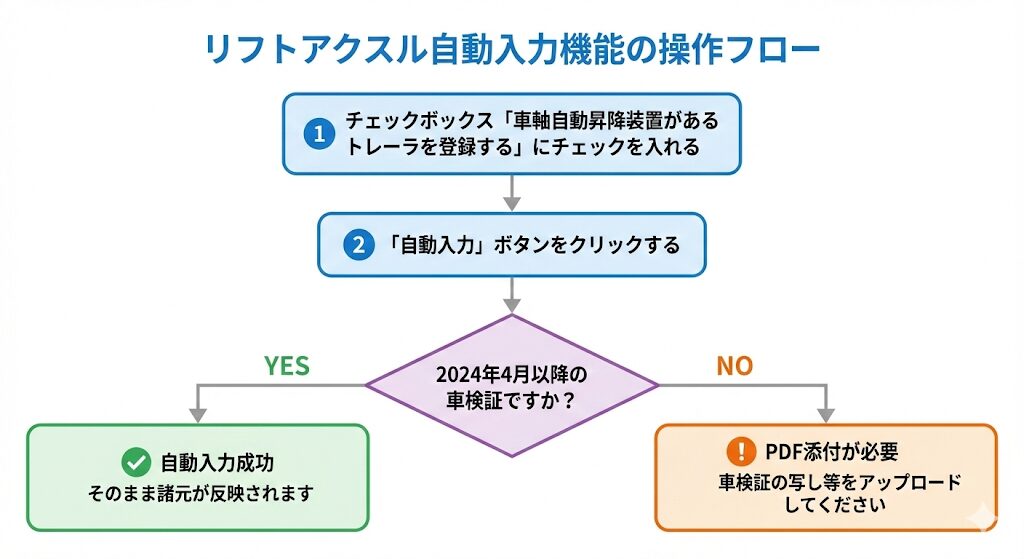 リフトアクスル自動入力機能の操作フロー

1 チェックボックス「車軸自動昇降装置があるトレーラを登録する」にチェックを入れる

2 「自動入力」ボタンをクリックする

2024年4月以降の車検証ですか？

YES

NO

自動入力成功
そのまま諸元が反映されます

! PDF添付が必要
車検証の写し等をアップロードしてください